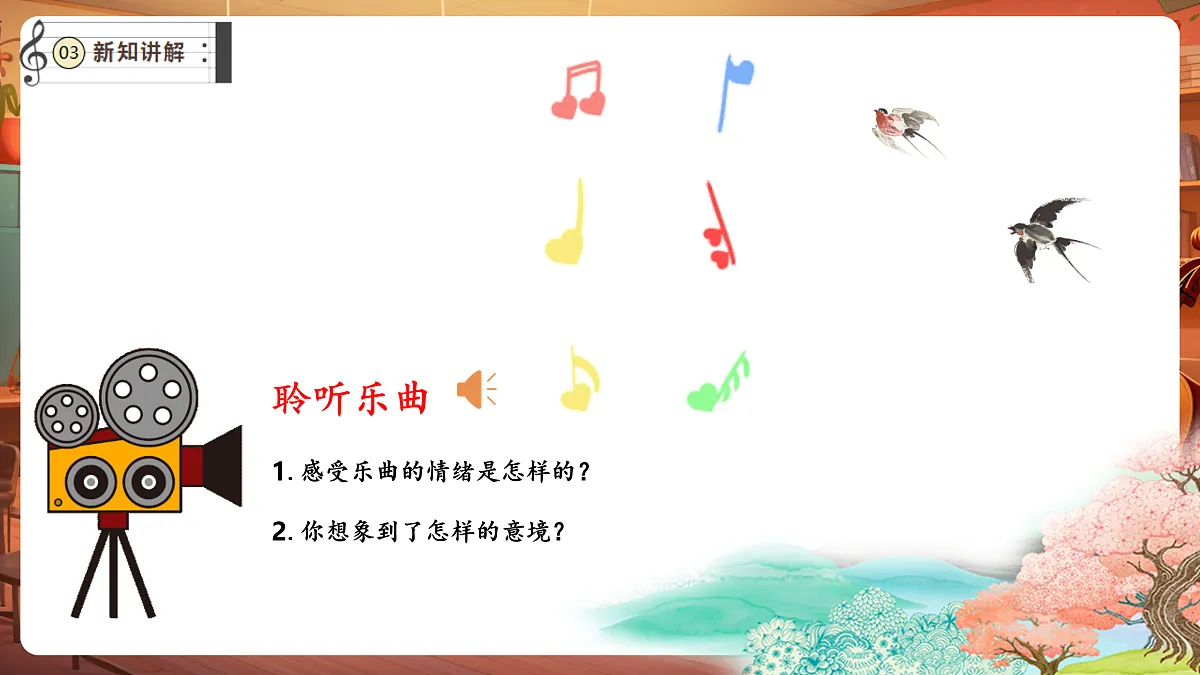 03 新知讲解

聆听乐曲

1. 感受乐曲的情绪是怎样的?

2. 你想象到了怎样的意境?